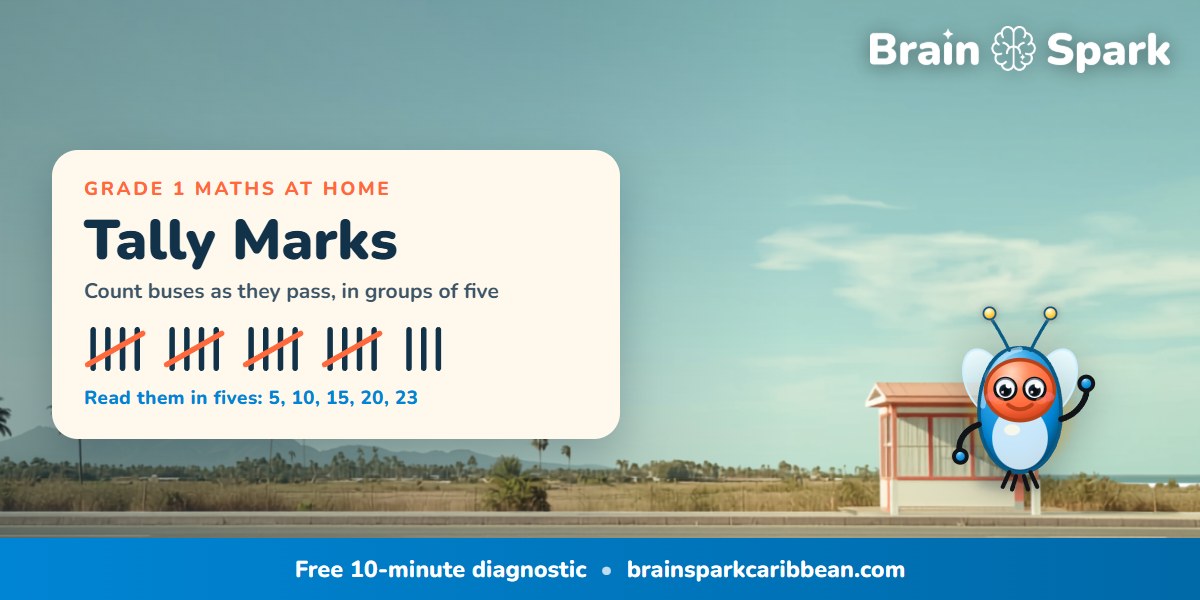 Brain Spark

GRADE 1 MATHS AT HOME

Tally Marks

Count buses as they pass, in groups of five

Read them in fives: 5, 10, 15, 20, 23

Free 10-minute diagnostic • brainsparkcaribbean.com